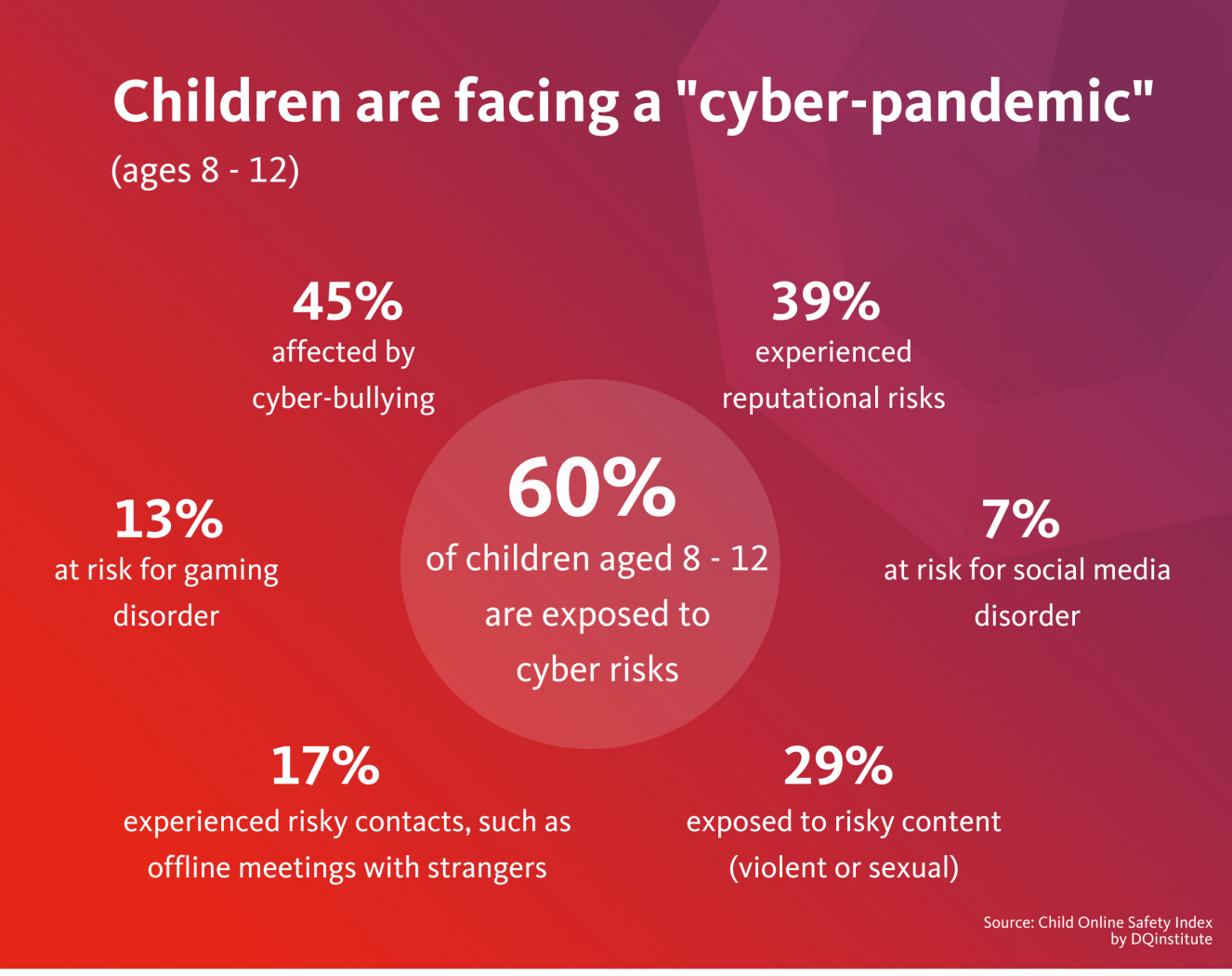 Children are facing a "cyber-pandemic"
(ages 8 - 12)

45%
affected by cyber-bullying

39%
experienced reputational risks

13%
at risk for gaming disorder

60%
of children aged 8 - 12 are exposed to cyber risks

7%
at risk for social media disorder

17%
experienced risky contacts, such as offline meetings with strangers

29%
exposed to risky content (violent or sexual)

Source: Child Online Safety Index by DQinstitute